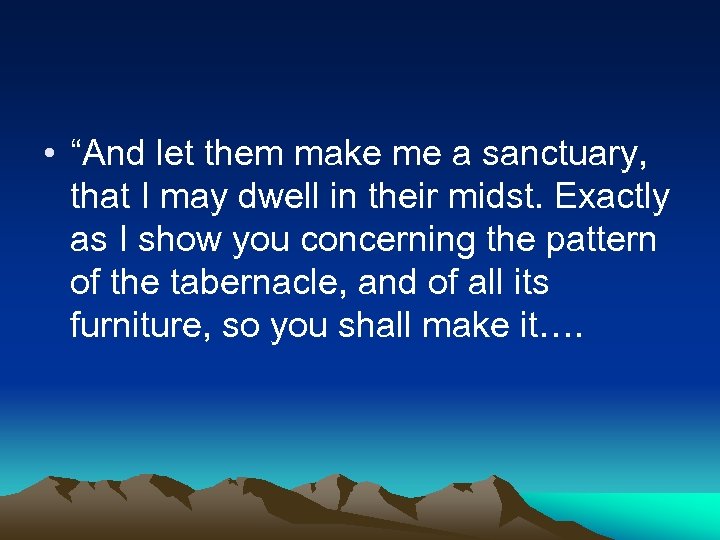 • “And let them make me a sanctuary, that I may dwell in their midst. Exactly as I show you concerning the pattern of the tabernacle, and of all its furniture, so you shall make it….